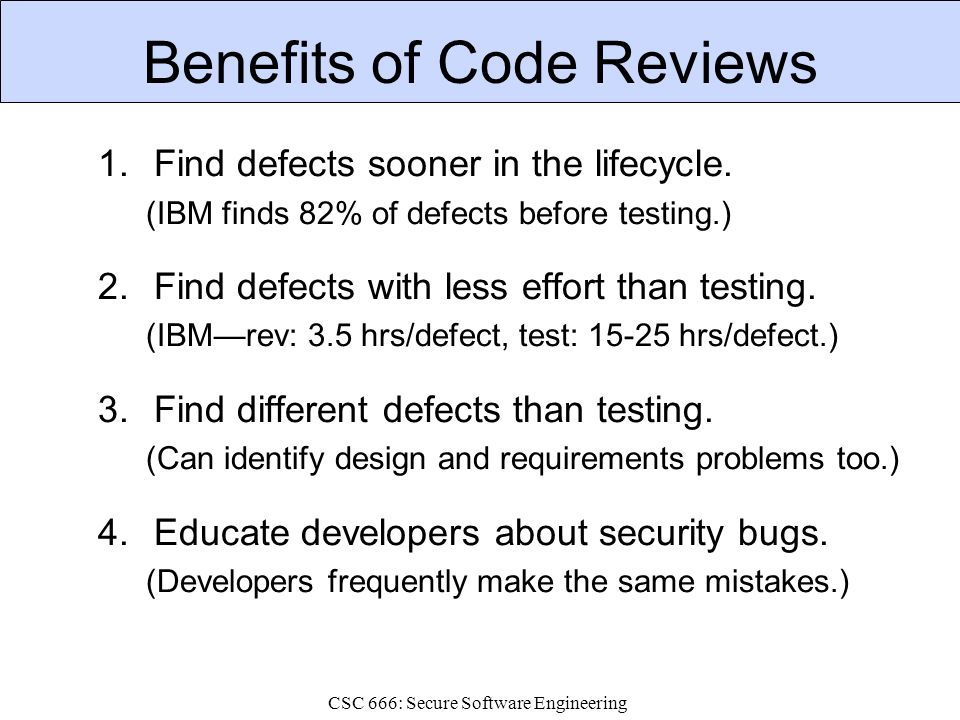 Benefits of Code Reviews

1. Find defects sooner in the lifecycle.
(IBM finds 82% of defects before testing.)

2. Find defects with less effort than testing.
(IBM—rev: 3.5 hrs/defect, test: 15-25 hrs/defect.)

3. Find different defects than testing.
(Can identify design and requirements problems too.)

4. Educate developers about security bugs.
(Developers frequently make the same mistakes.)

CSC 666: Secure Software Engineering